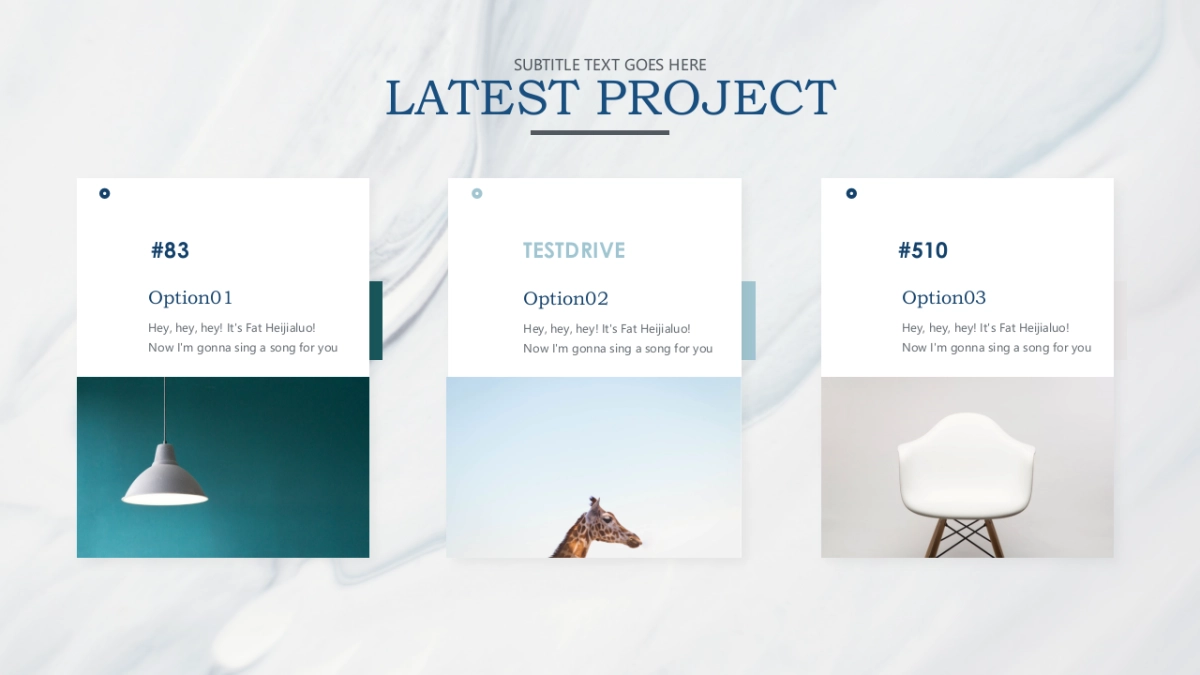 SUBTITLE TEXT GOES HERE
LATEST PROJECT

#83

Option01

Hey, hey, hey! It's Fat Heijialuo! Now I'm gonna sing a song for you

TESTDRIVE

Option02

Hey, hey, hey! It's Fat Heijialuo! Now I'm gonna sing a song for you

#510

Option03

Hey, hey, hey! It's Fat Heijialuo! Now I'm gonna sing a song for you